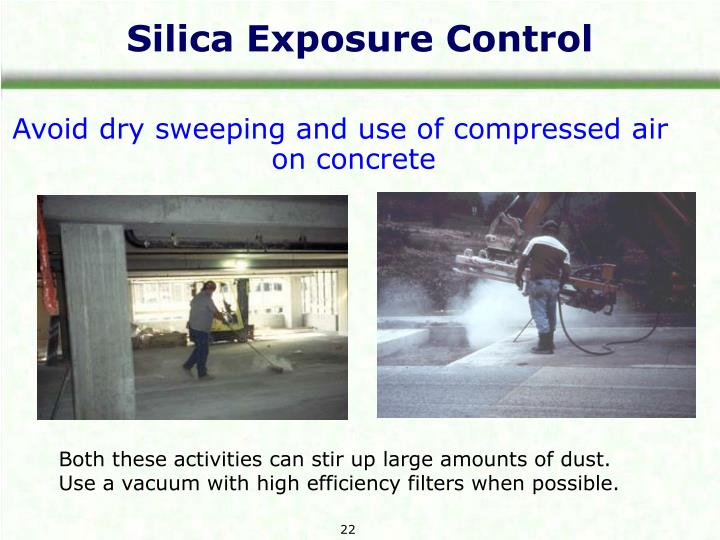 Silica Exposure Control

Avoid dry sweeping and use of compressed air on concrete

Both these activities can stir up large amounts of dust.
Use a vacuum with high efficiency filters when possible.

22